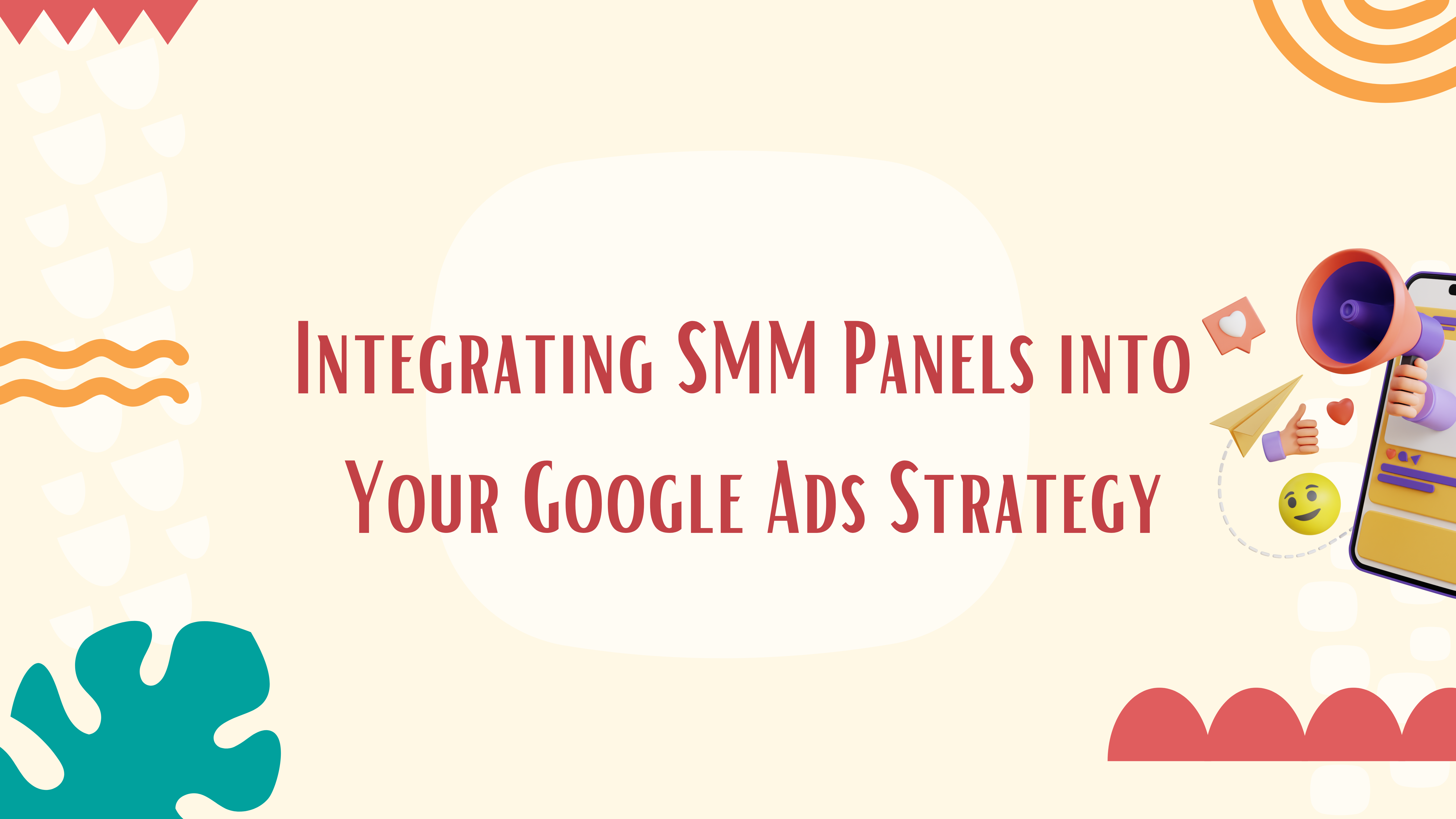 Integrating SMM Panels into Your Google Ads Strategy